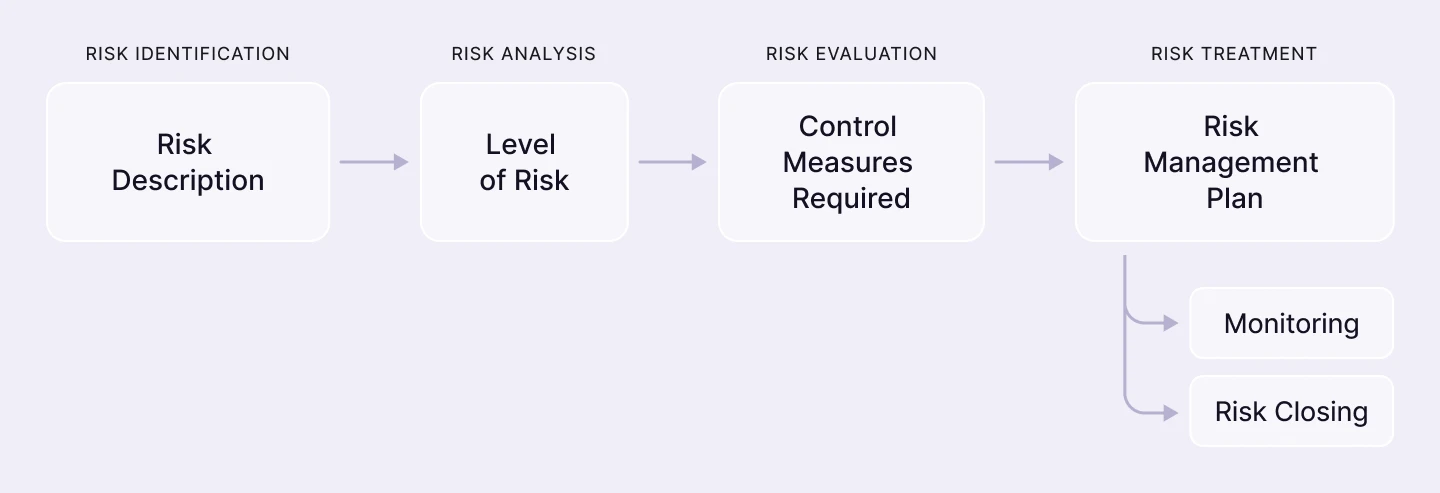 RISK IDENTIFICATION

Risk Description

RISK ANALYSIS

Level of Risk

RISK EVALUATION

Control Measures Required

RISK TREATMENT

Risk Management Plan

Monitoring

Risk Closing